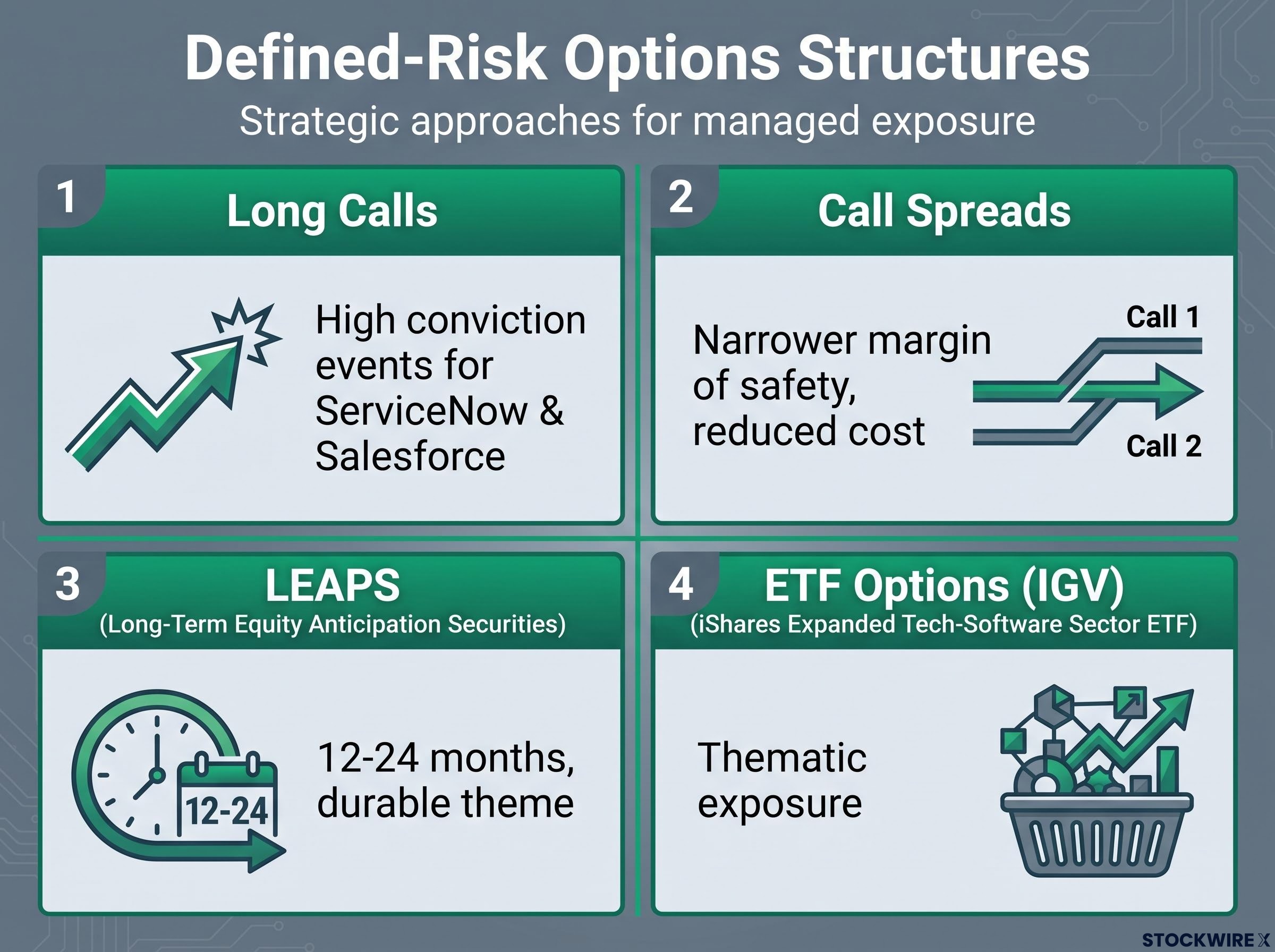 Defined-Risk Options Structures

Strategic approaches for managed exposure

1

Long Calls

High conviction events for ServiceNow & Salesforce

2

Call Spreads

Narrower margin of safety, reduced cost

Call 1

Call 2

3

LEAPS

(Long-Term Equity Anticipation Securities)

12-24

12-24 months, durable theme

4

ETF Options (IGV)

(iShares Expanded Tech-Software Sector ETF)

Thematic exposure

STOCKWIRE X